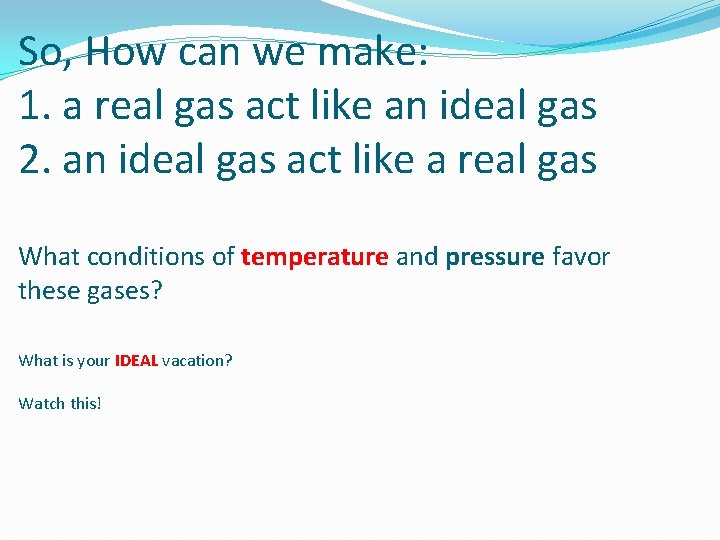 So, How can we make:
1. a real gas act like an ideal gas
2. an ideal gas act like a real gas

What conditions of temperature and pressure favor these gases?

What is your IDEAL vacation?

Watch this!